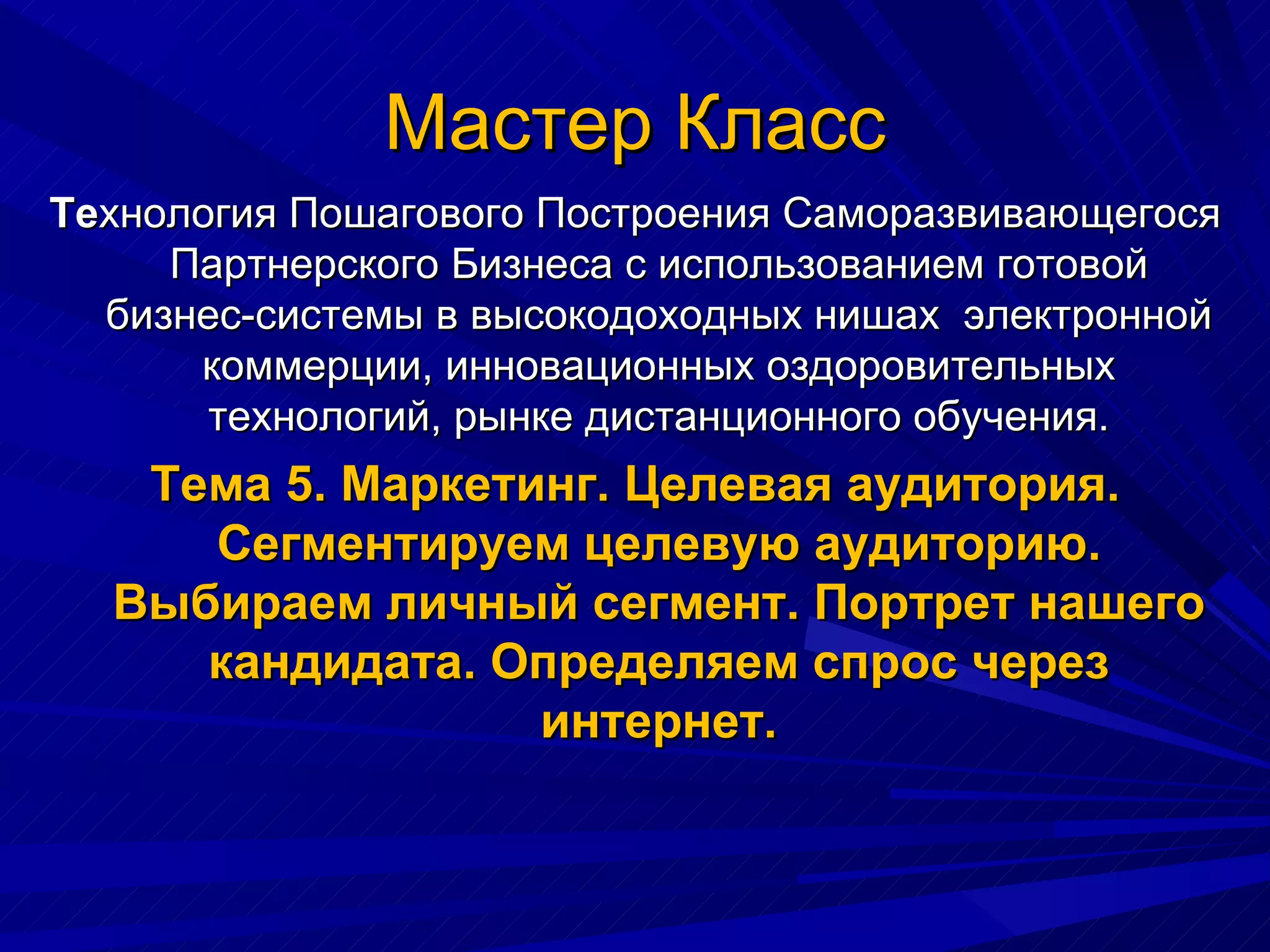 Мастер Класс

Технология Пошагового Построения Саморазвивающегося Партнерского Бизнеса с использованием готовой бизнес-системы в высокодоходных нишах электронной коммерции, инновационных оздоровительных технологий, рынке дистанционного обучения.

Тема 5. Маркетинг. Целевая аудитория. Сегментируем целевую аудиторию. Выбираем личный сегмент. Портрет нашего кандидата. Определяем спрос через интернет.